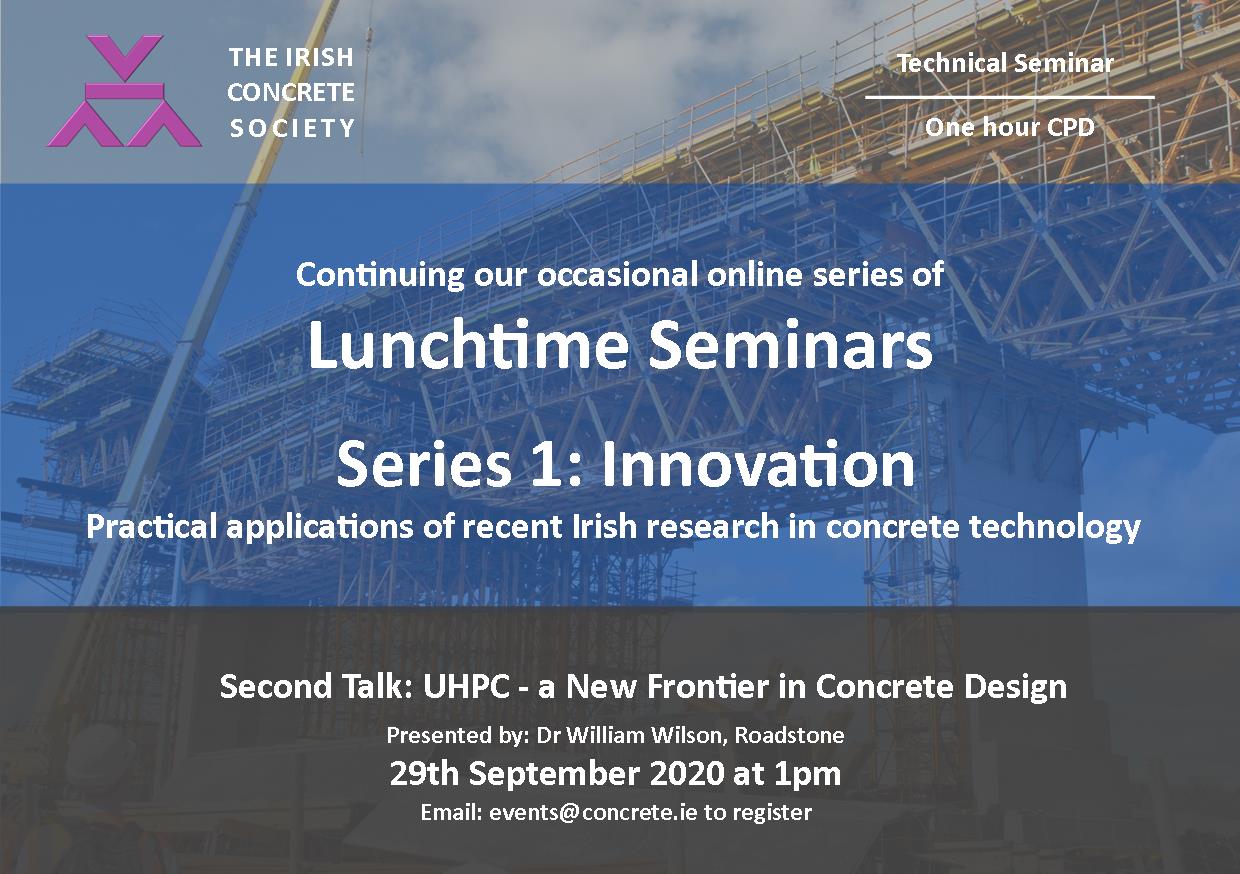 THE IRISH CONCRETE SOCIETY

Technical Seminar

One hour CPD

Continuing our occasional online series of

Lunchtime Seminars

Series 1: Innovation

Practical applications of recent Irish research in concrete technology

Second Talk: UHPC - a New Frontier in Concrete Design

Presented by: Dr William Wilson, Roadstone

29th September 2020 at 1pm

Email: events@concrete.ie to register